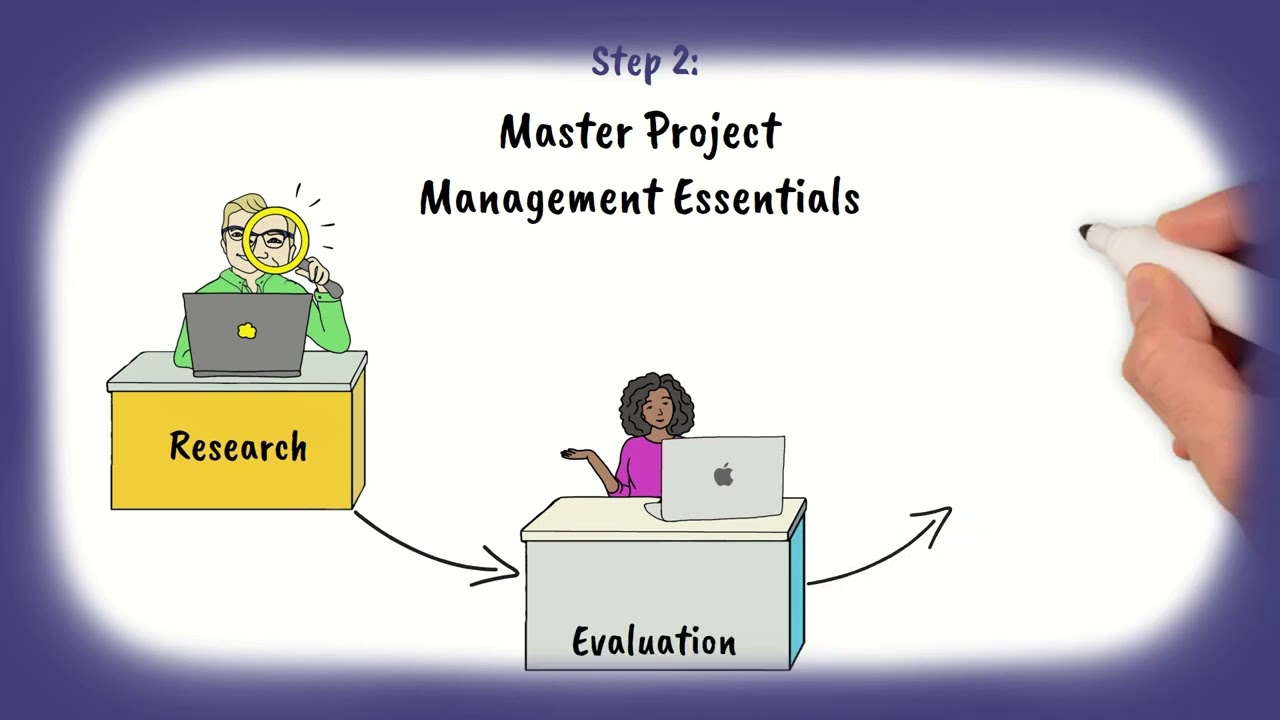 Step 2:

Master Project Management Essentials

Research

Evaluation